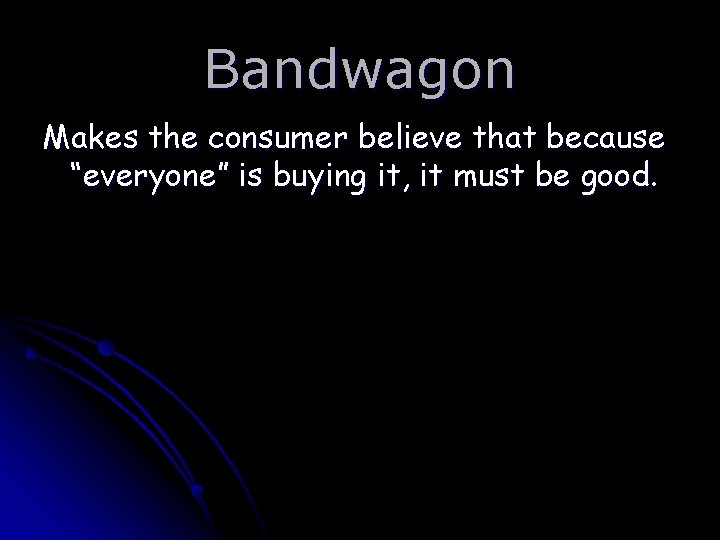 Bandwagon

Makes the consumer believe that because “everyone” is buying it, it must be good.